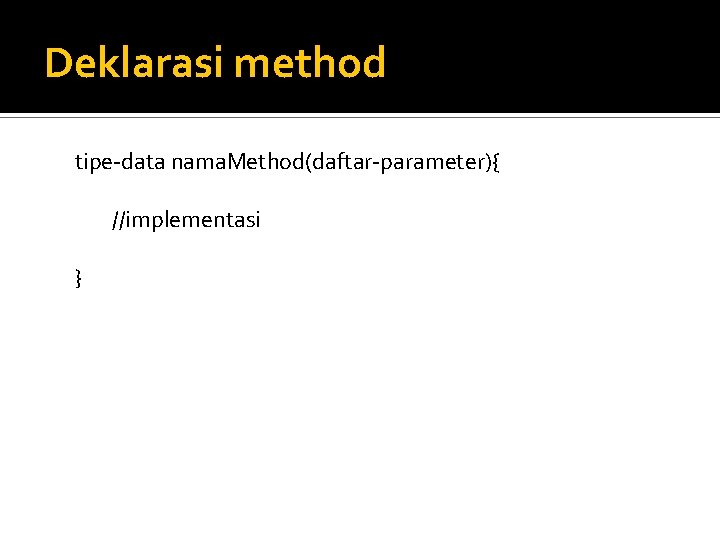 Deklarasi method

tipe-data namaMethod(daftar-parameter){

//implementasi

}